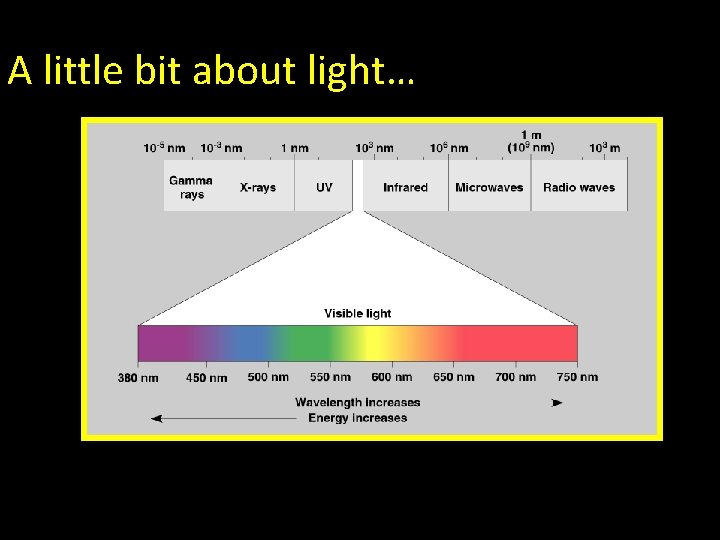 A little bit about light…

$10^{-5}$ nm $10^{-3}$ nm 1 nm $10^{3}$ nm $10^{6}$ nm 1 m ($10^{9}$ nm) $10^{3}$ m

Gamma rays X-rays UV Infrared Microwaves Radio waves

Visible light

380 nm 450 nm 500 nm 550 nm 600 nm 650 nm 700 nm 750 nm

Wavelength increases

Energy increases